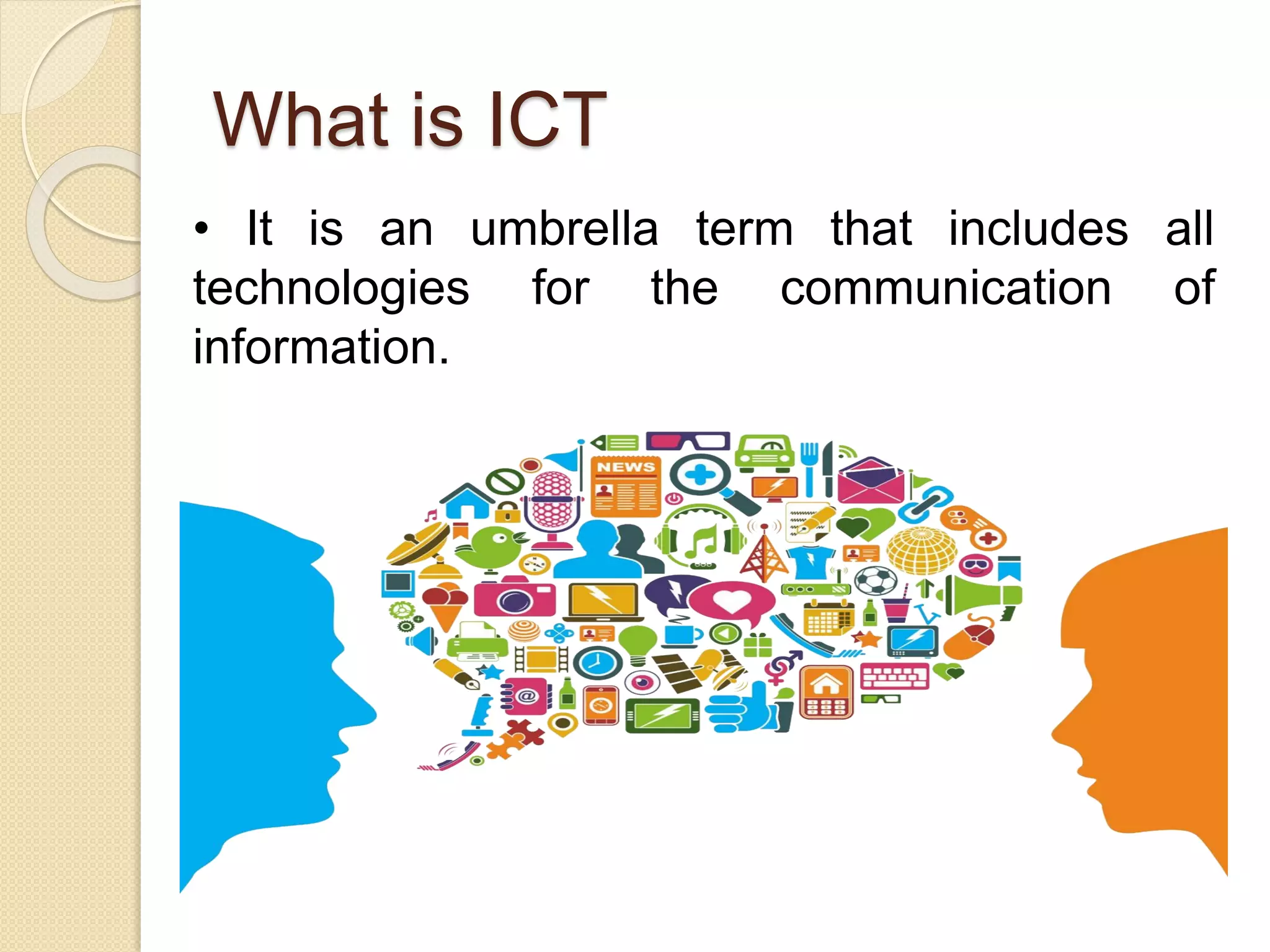 What is ICT

• It is an umbrella term that includes all technologies for the communication of information.

NEWS